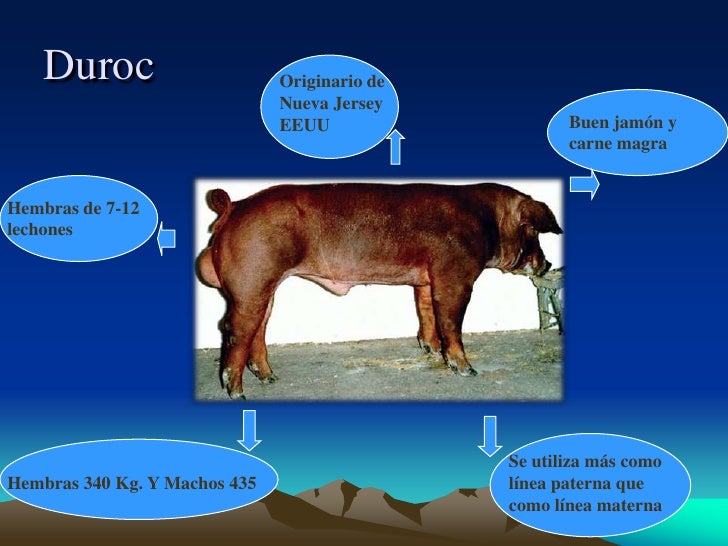 Duroc

Originario de Nueva Jersey EEUU

Buen jamón y carne magra

Hembras de 7-12 lechones

Hembras 340 Kg. Y Machos 435

Se utiliza más como línea paterna que como línea materna